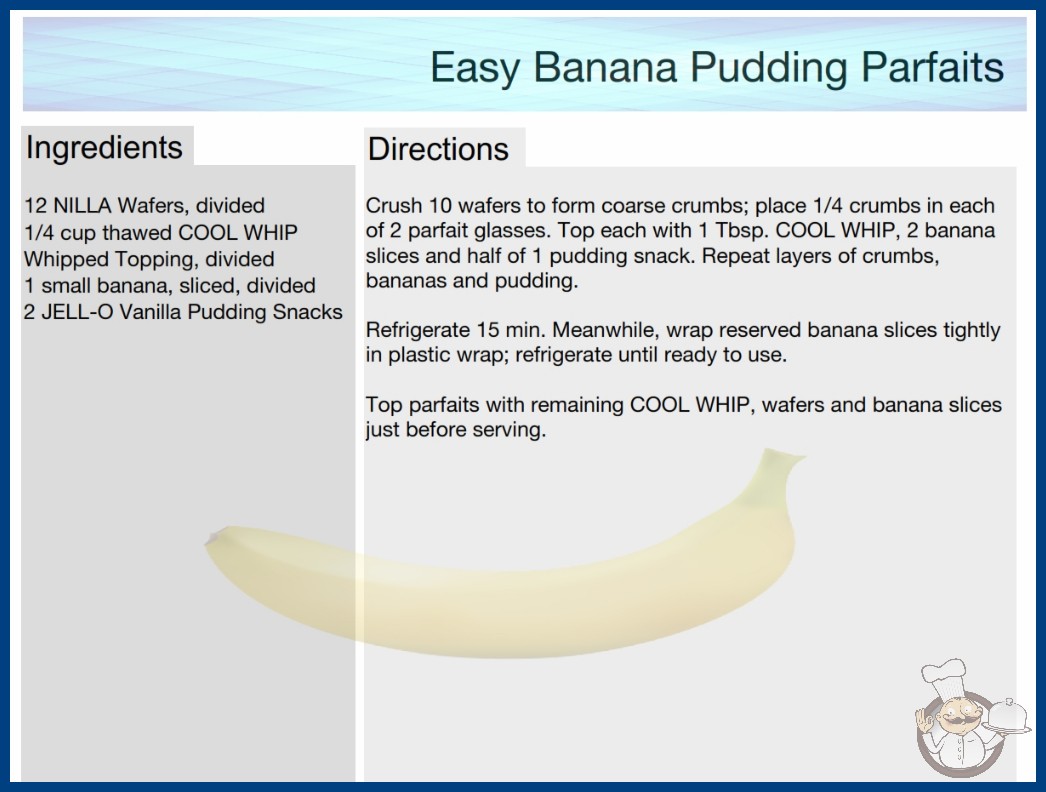 Easy Banana Pudding Parfaits

Ingredients

12 NILLA Wafers, divided
1/4 cup thawed COOL WHIP Whipped Topping, divided
1 small banana, sliced, divided
2 JELL-O Vanilla Pudding Snacks

Directions

Crush 10 wafers to form coarse crumbs; place 1/4 crumbs in each of 2 parfait glasses. Top each with 1 Tbsp. COOL WHIP, 2 banana slices and half of 1 pudding snack. Repeat layers of crumbs, bananas and pudding.

Refrigerate 15 min. Meanwhile, wrap reserved banana slices tightly in plastic wrap; refrigerate until ready to use.

Top parfaits with remaining COOL WHIP, wafers and banana slices just before serving.